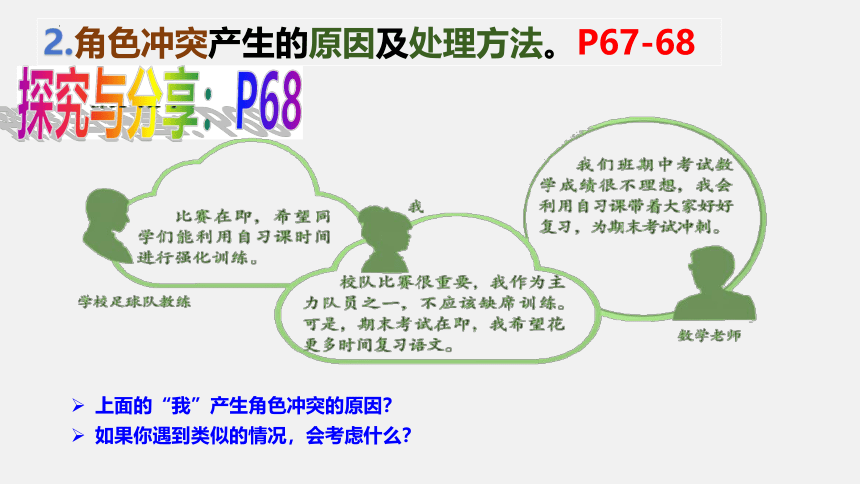 2.角色冲突产生的原因及处理方法。P67-68

探究与分享：P68

比赛在即，希望同学们能利用自习课时间进行强化训练。

学校足球队教练

我

校队比赛很重要，我作为主力队员之一，不应该缺席训练。可是，期末考试在即，我希望花更多时间复习语文。

我们班期中考试数学成绩很不理想，我会利用自习课带着大家好好复习，为期末考试冲刺。

数学老师

➢ 上面的“我”产生角色冲突的原因？
➢ 如果你遇到类似的情况，会考虑什么？